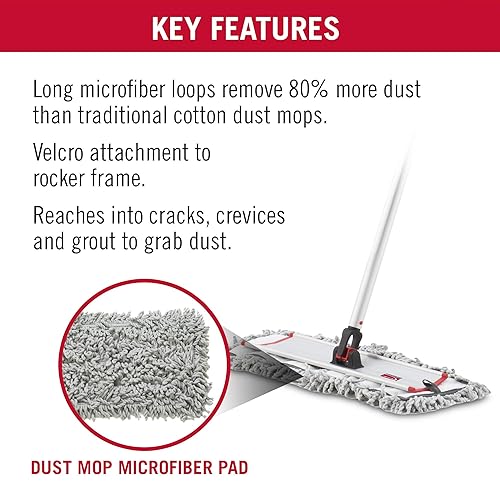 KEY FEATURES

Long microfiber loops remove 80% more dust than traditional cotton dust mops.

Velcro attachment to rocker frame.

Reaches into cracks, crevices and grout to grab dust.

DUST MOP MICROFIBER PAD